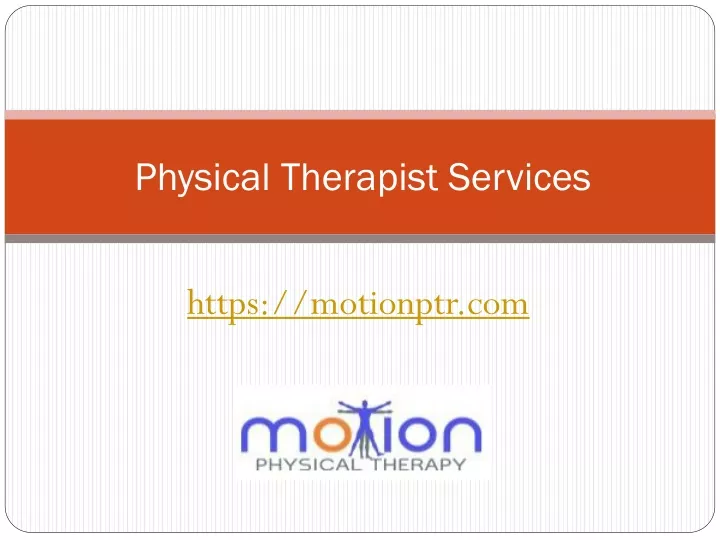 Physical Therapist Services

https://motionptr.com

motion
PHYSICAL THERAPY